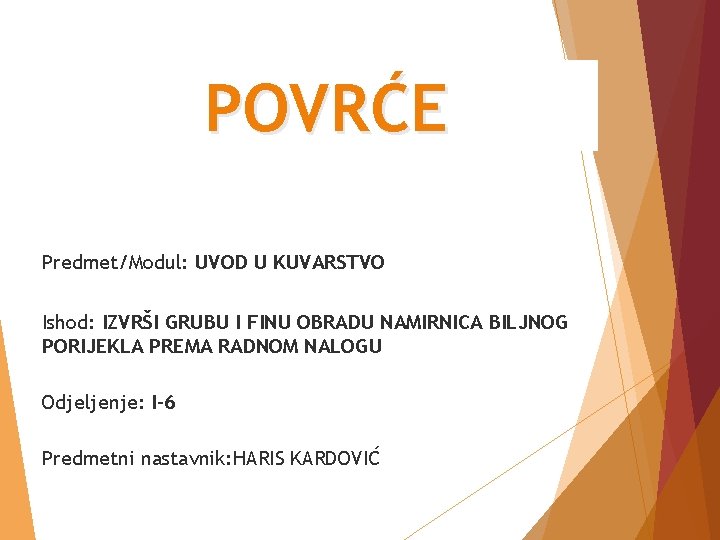 POVRĆE

Predmet/Modul: UVOD U KUVARSTVO

Ishod: IZVRŠI GRUBU I FINU OBRADU NAMIRNICA BILJNOG PORIJEKLA PREMA RADNOM NALOGU

Odjeljenje: I-6

Predmetni nastavnik:HARIS KARDOVIĆ